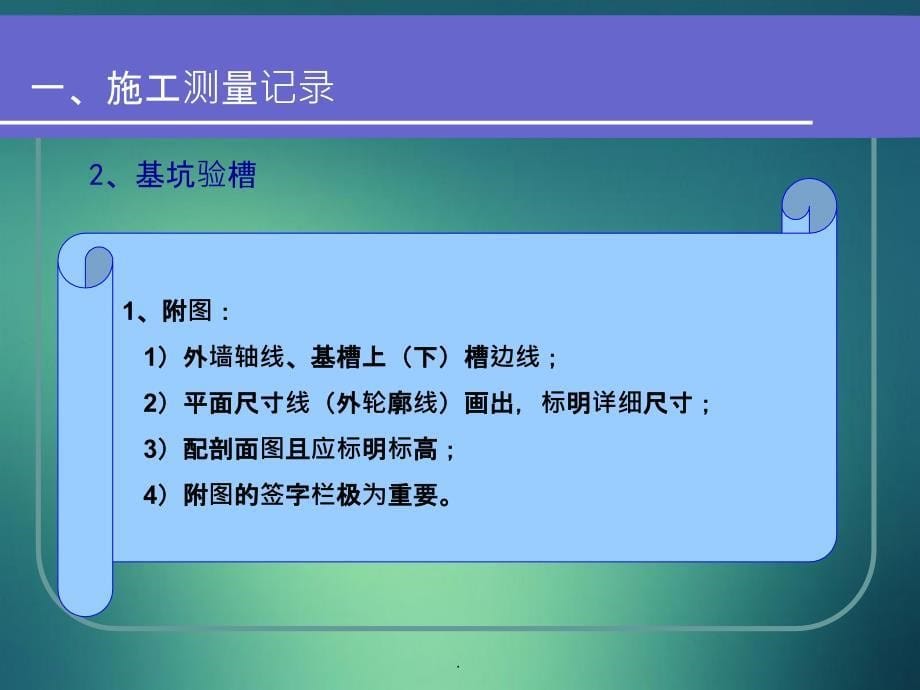 一、施工测量记录

2、基坑验槽

1、附图：

1）外墙轴线、基槽上（下）槽边线；

2）平面尺寸线（外轮廓线）画出，标明详细尺寸；

3）配剖面图且应标明标高；

4）附图的签字栏极为重要。

.